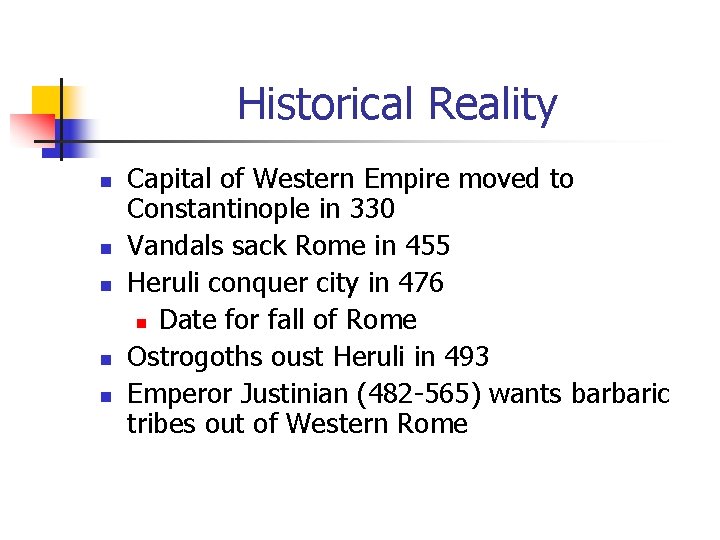 Historical Reality

- Capital of Western Empire moved to Constantinople in 330
- Vandals sack Rome in 455
- Heruli conquer city in 476
  - Date for fall of Rome
- Ostrogoths oust Heruli in 493
- Emperor Justinian (482-565) wants barbaric tribes out of Western Rome